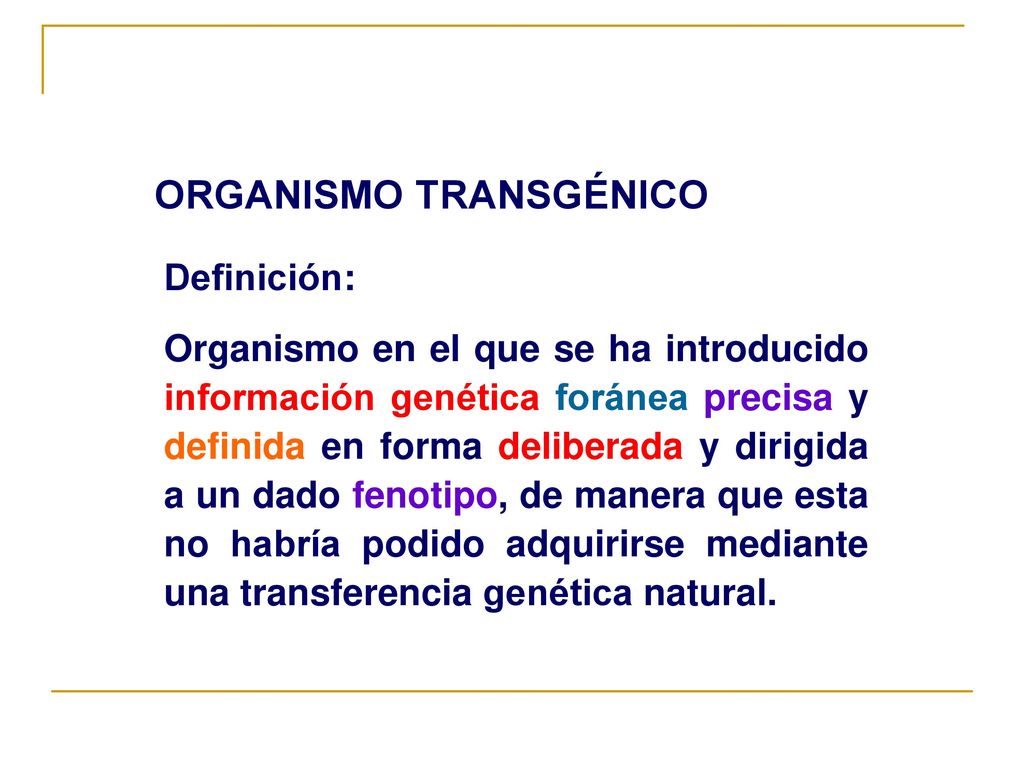 ORGANISMO TRANSGÉNICO

Definición:

Organismo en el que se ha introducido información genética foránea precisa y definida en forma deliberada y dirigida a un dado fenotipo, de manera que esta no habría podido adquirirse mediante una transferencia genética natural.